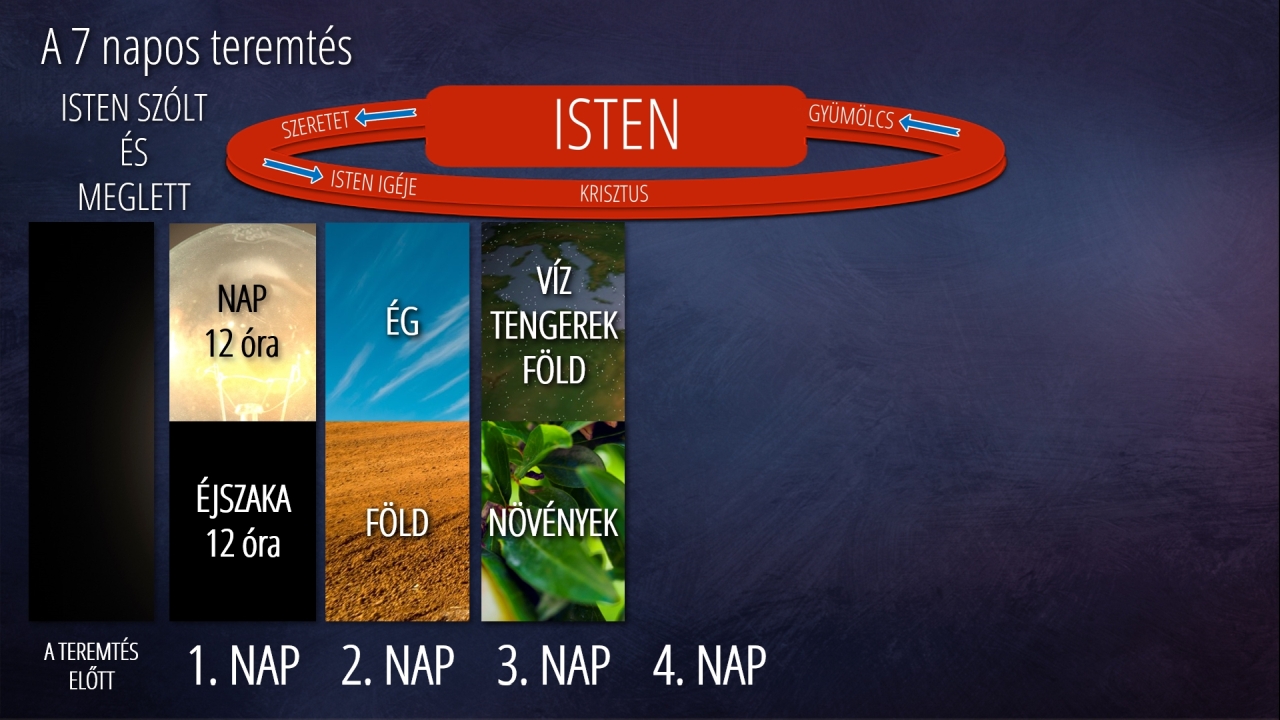 A 7 napos teremtés

ISTEN SZÓLT ÉS MEGLETT

SZERETET

ISTEN

GYÜMÖLCS

ISTEN IGÉJE

KRISZTUS

NAP 12 óra

ÉJSZAKA 12 óra

ÉG

FÖLD

VÍZ TENGEREK FÖLD

NÖVÉNYEK

A TEREMTÉS ELŐTT

1. NAP

2. NAP

3. NAP

4. NAP